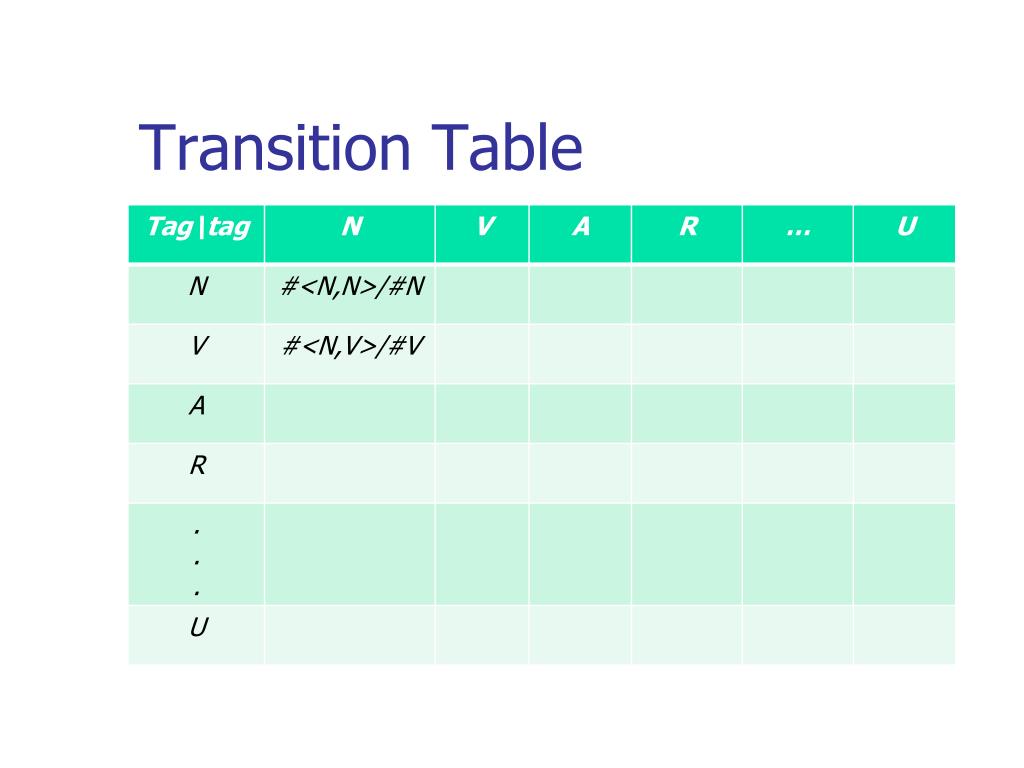 Transition Table

| Tag\|tag | N | V | A | R | … | U |
|---|---|---|---|---|---|---|
| N | #<N,N>/#N | | | | | |
| V | #<N,V>/#V | | | | | |
| A | | | | | | |
| R | | | | | | |
| . . . | | | | | | |
| U | | | | | | |